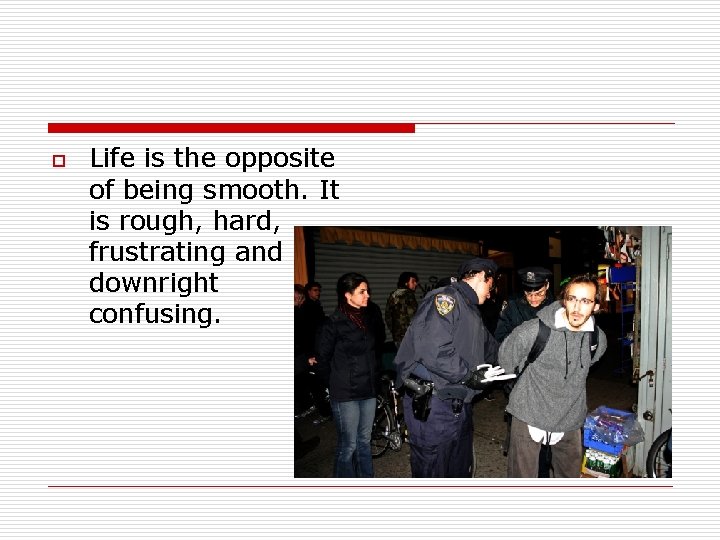 Life is the opposite of being smooth. It is rough, hard, frustrating and downright confusing.